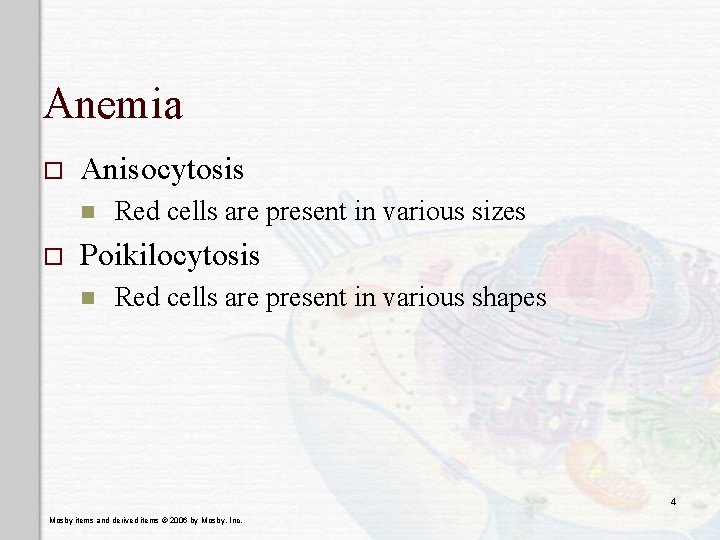 Anemia

Anisocytosis

Red cells are present in various sizes

Poikilocytosis

Red cells are present in various shapes

4

Mosby items and derived items © 2006 by Mosby, Inc.